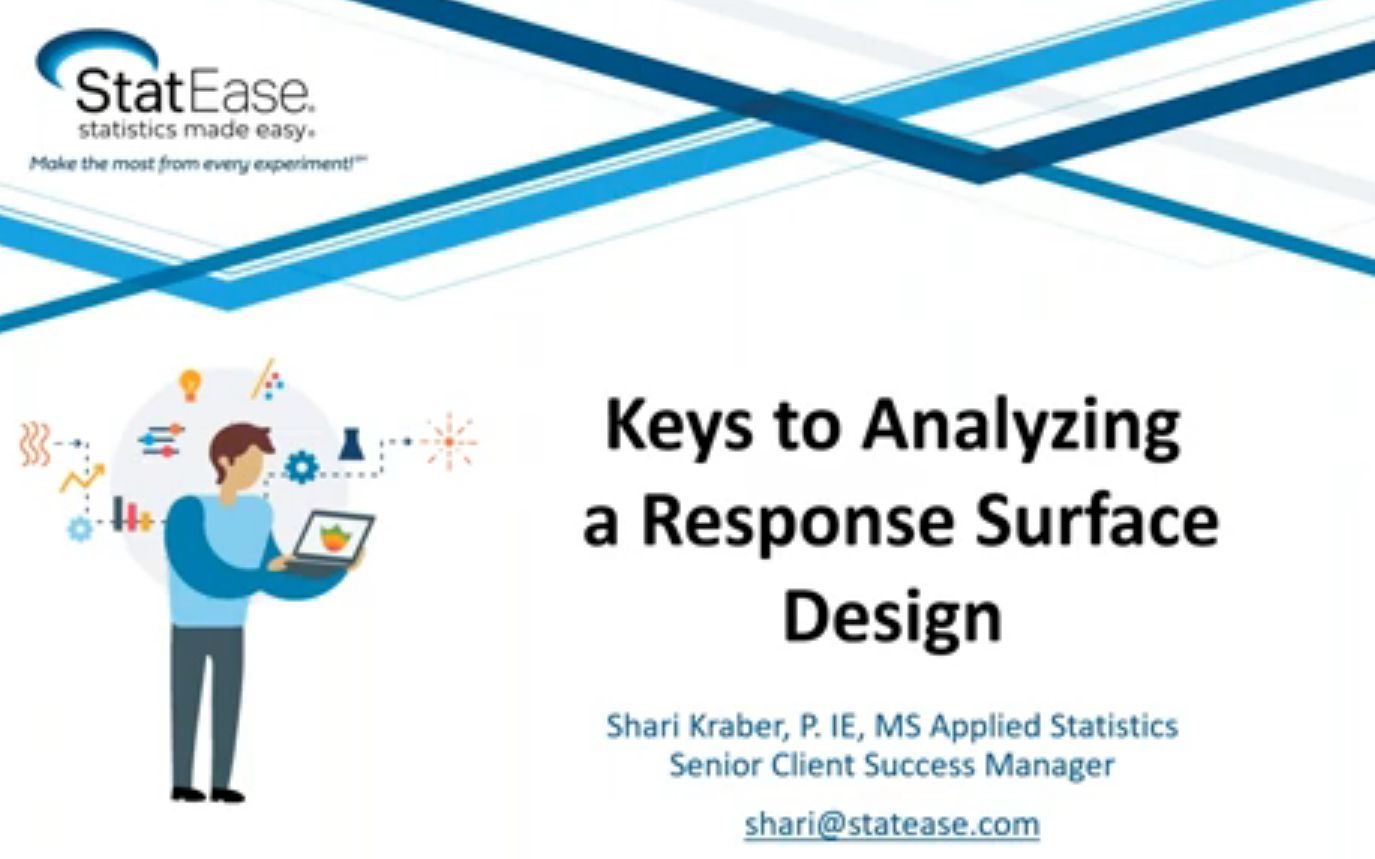 StatEase.
statistics made easy.
Make the most from every experiment!SM

Keys to Analyzing a Response Surface Design

Shari Kraber, P. IE, MS Applied Statistics
Senior Client Success Manager

shari@statease.com